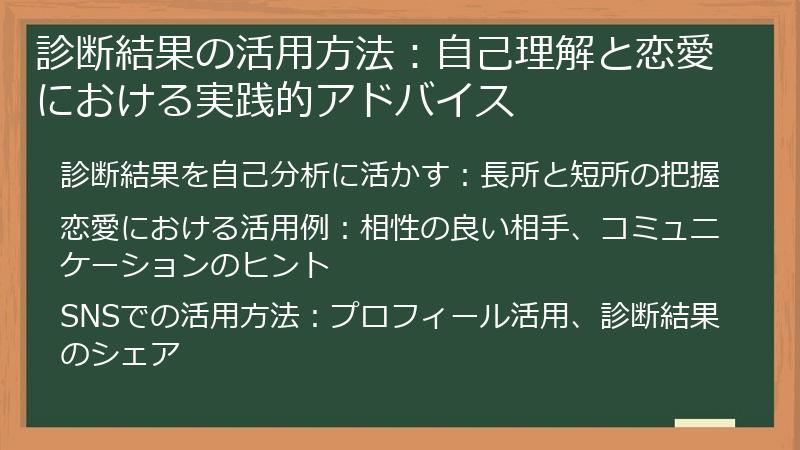 診断結果の活用方法：自己理解と恋愛における実践的アドバイス

診断結果を自己分析に活かす：長所と短所の把握

恋愛における活用例：相性の良い相手、コミュニケーションのヒント

SNSでの活用方法：プロフィール活用、診断結果のシェア